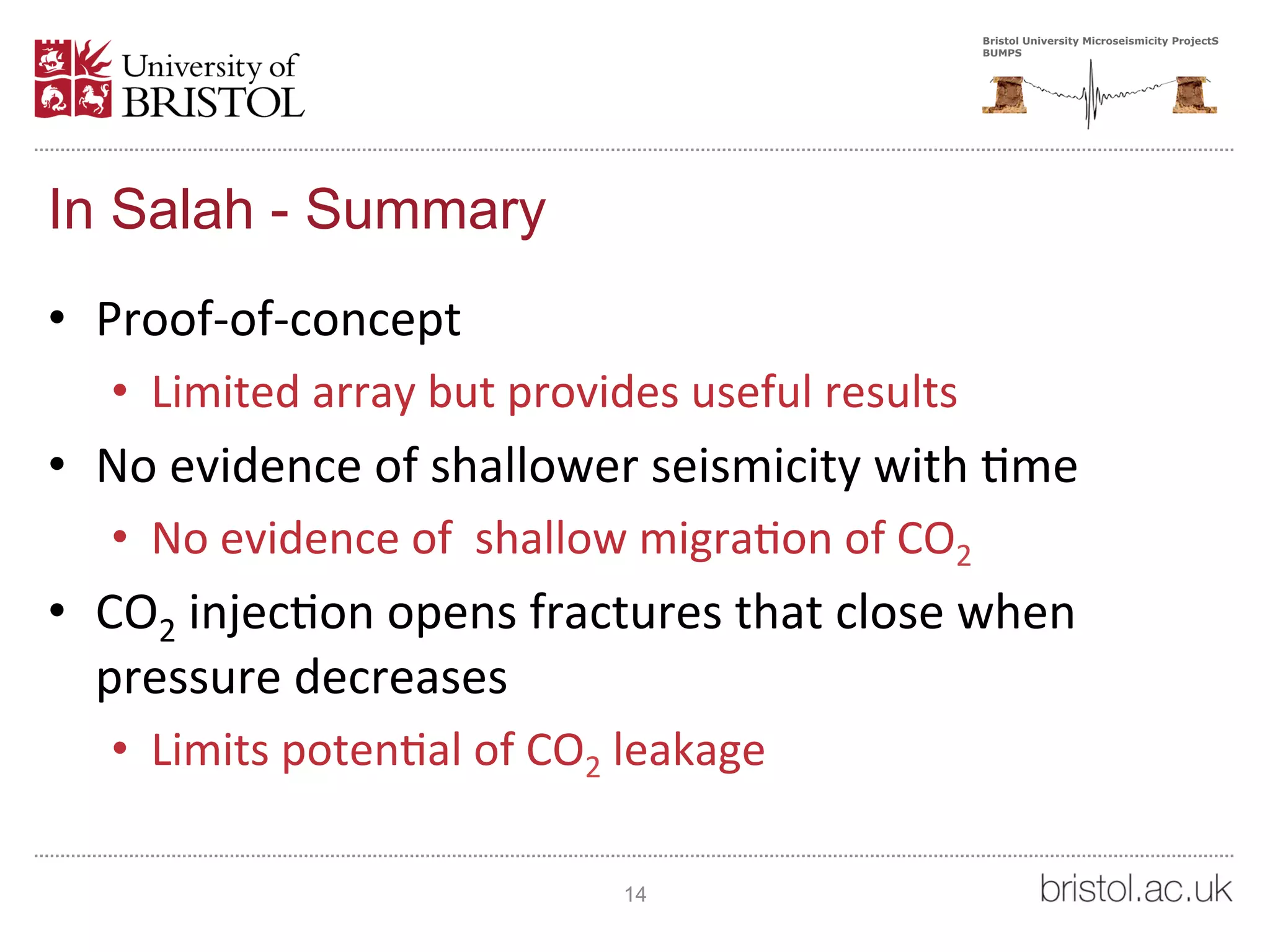 University of BRISTOL

Bristol University Microseismicity ProjectS
BUMPS

In Salah - Summary

• Proof-of-concept
  • Limited array but provides useful results
• No evidence of shallower seismicity with time
  • No evidence of  shallow migration of $CO_2$
• $CO_2$ injection opens fractures that close when pressure decreases
  • Limits potential of $CO_2$ leakage

14

bristol.ac.uk